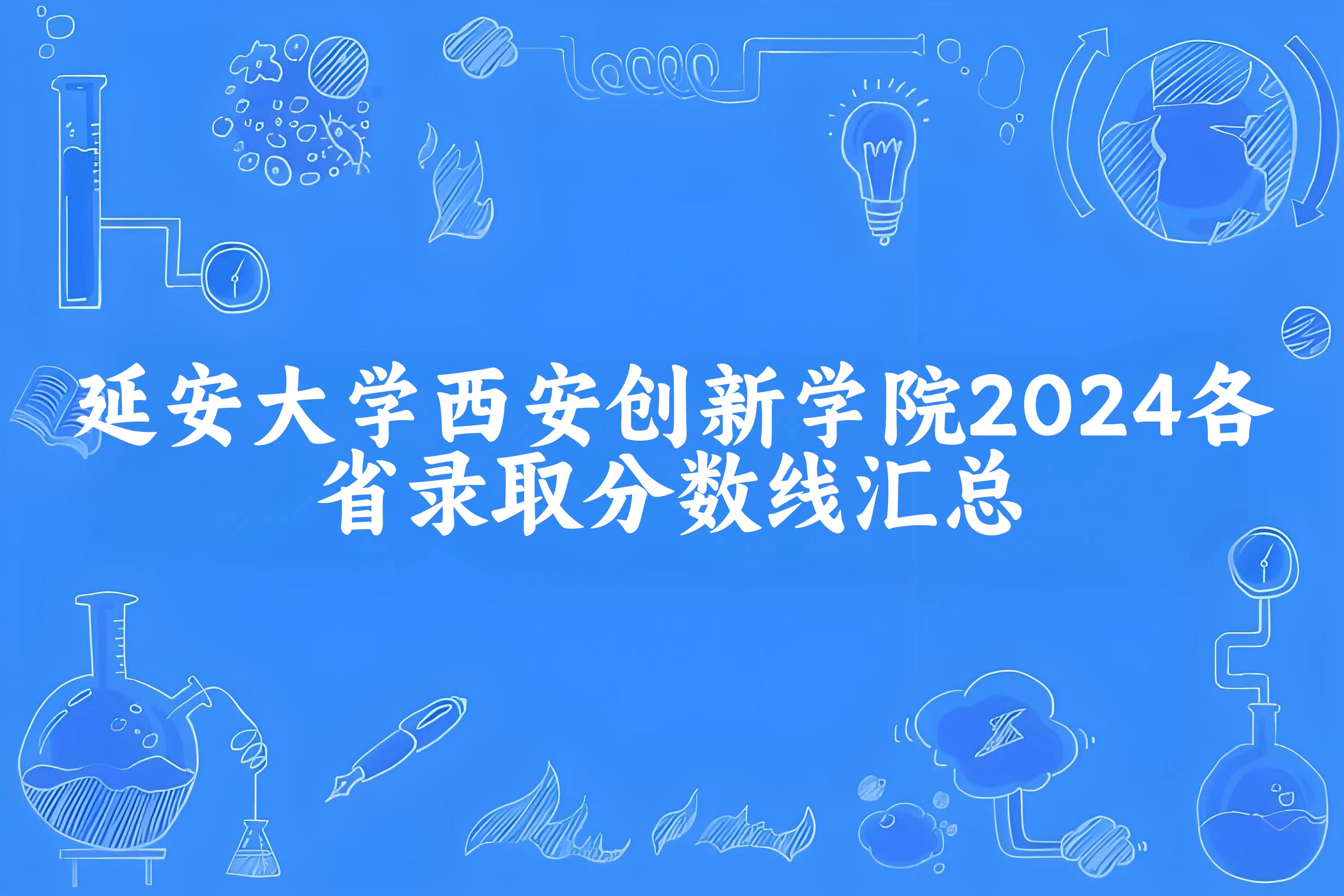 延安大学西安创新学院2024各省录取分数线汇总